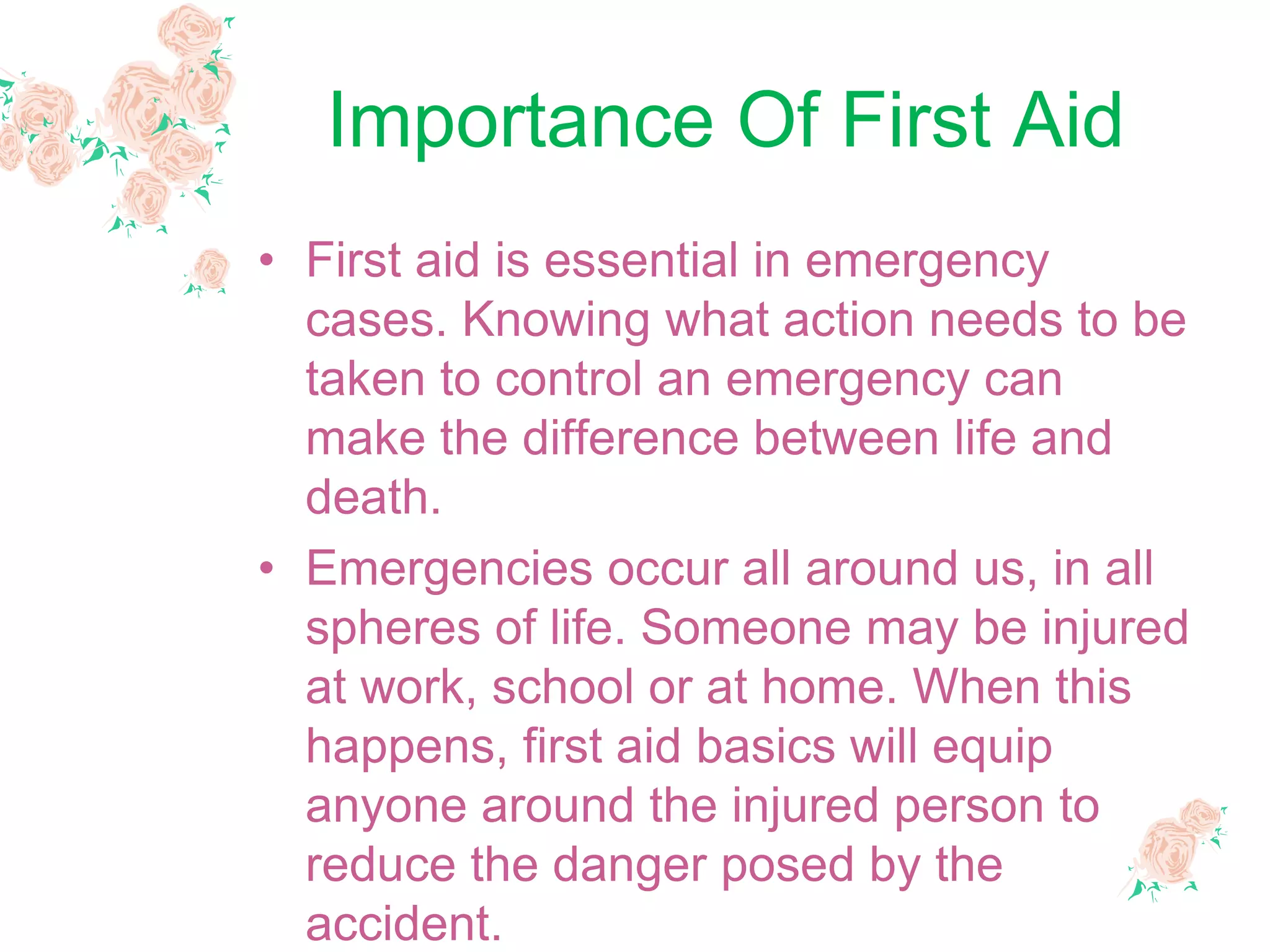 Importance Of First Aid

• First aid is essential in emergency cases. Knowing what action needs to be taken to control an emergency can make the difference between life and death.

• Emergencies occur all around us, in all spheres of life. Someone may be injured at work, school or at home. When this happens, first aid basics will equip anyone around the injured person to reduce the danger posed by the accident.